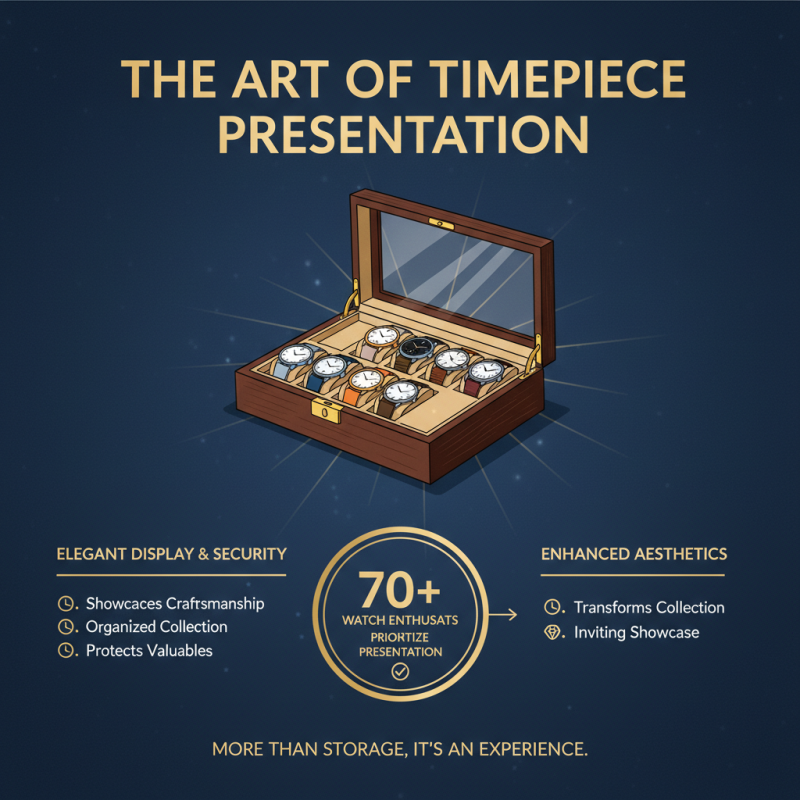 THE ART OF TIMEPIECE PRESENTATION

ELEGANT DISPLAY & SECURITY

Showcaces Craftsmanship
Organized Collection
Protects Valuables

70+
WATCH ENTHUSATS PRIORTIZE PRESENTATION

ENHANCED AESTHETICS

Transforms Collection
Inviting Showcase

MORE THAN STORAGE, IT'S AN EXPERIENCE.